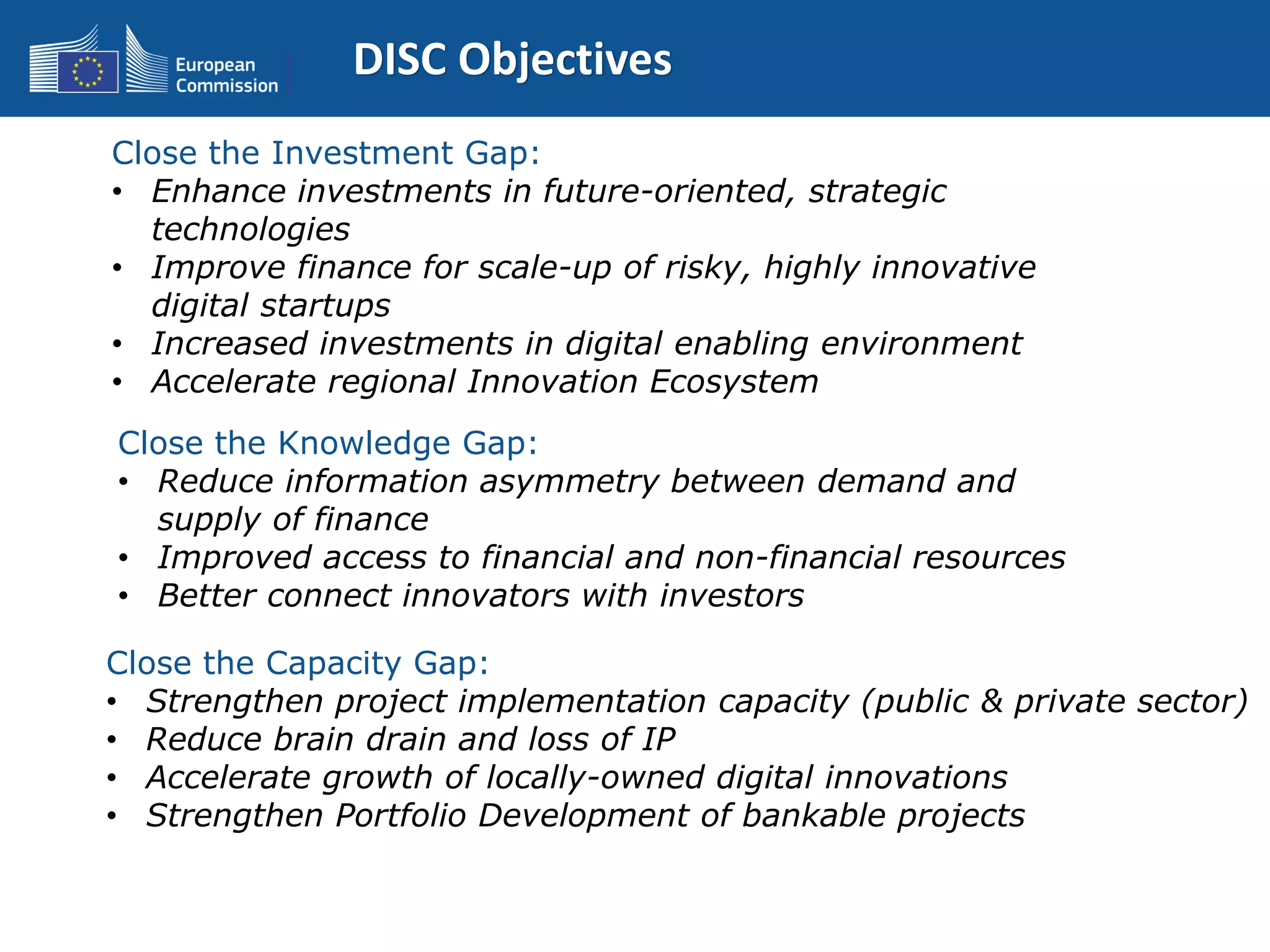 European Commission

DISC Objectives

Close the Investment Gap:
• Enhance investments in future-oriented, strategic technologies
• Improve finance for scale-up of risky, highly innovative digital startups
• Increased investments in digital enabling environment
• Accelerate regional Innovation Ecosystem

Close the Knowledge Gap:
• Reduce information asymmetry between demand and supply of finance
• Improved access to financial and non-financial resources
• Better connect innovators with investors

Close the Capacity Gap:
• Strengthen project implementation capacity (public & private sector)
• Reduce brain drain and loss of IP
• Accelerate growth of locally-owned digital innovations
• Strengthen Portfolio Development of bankable projects